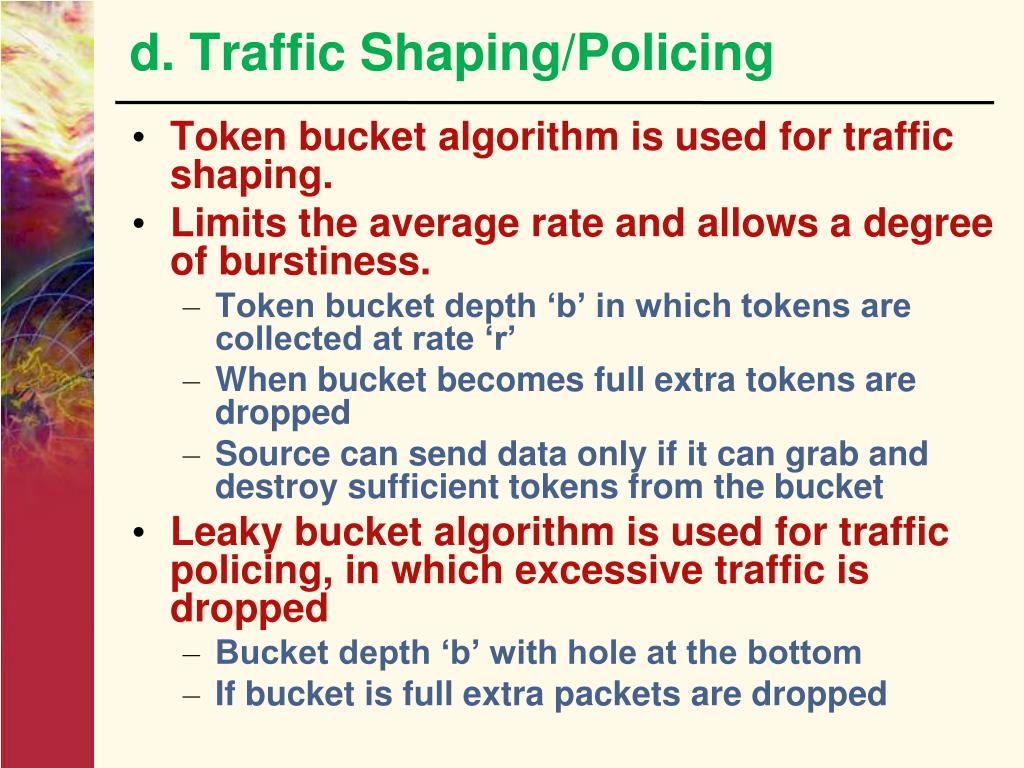 d. Traffic Shaping/Policing

• Token bucket algorithm is used for traffic shaping.
• Limits the average rate and allows a degree of burstiness.
– Token bucket depth ‘b’ in which tokens are collected at rate ‘r’
– When bucket becomes full extra tokens are dropped
– Source can send data only if it can grab and destroy sufficient tokens from the bucket
• Leaky bucket algorithm is used for traffic policing, in which excessive traffic is dropped
– Bucket depth ‘b’ with hole at the bottom
– If bucket is full extra packets are dropped